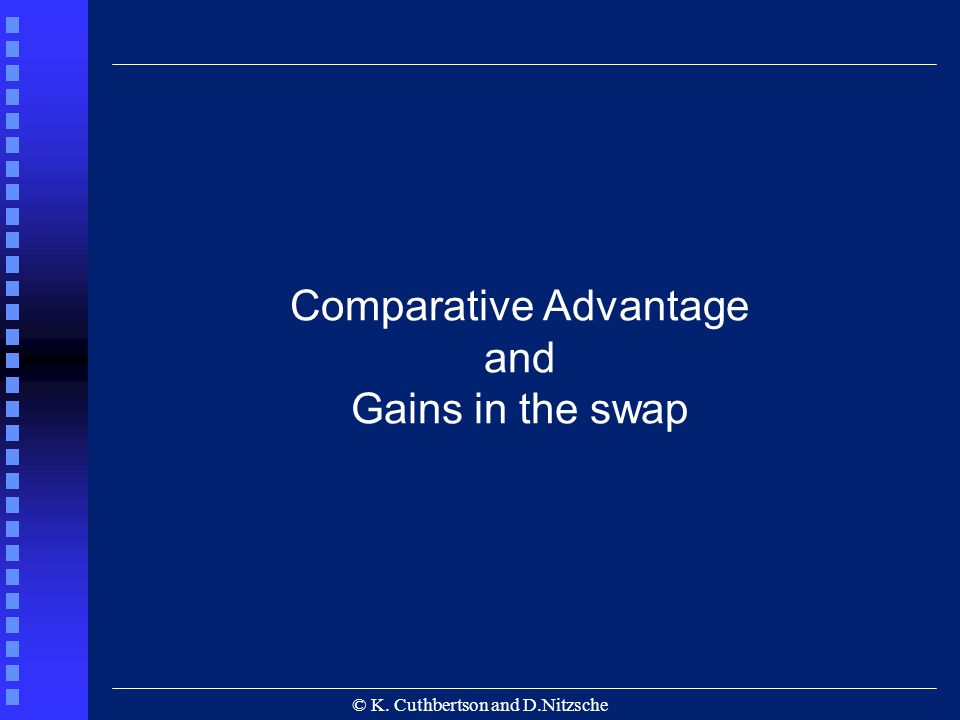 Comparative Advantage
and
Gains in the swap

© K. Cuthbertson and D.Nitzsche